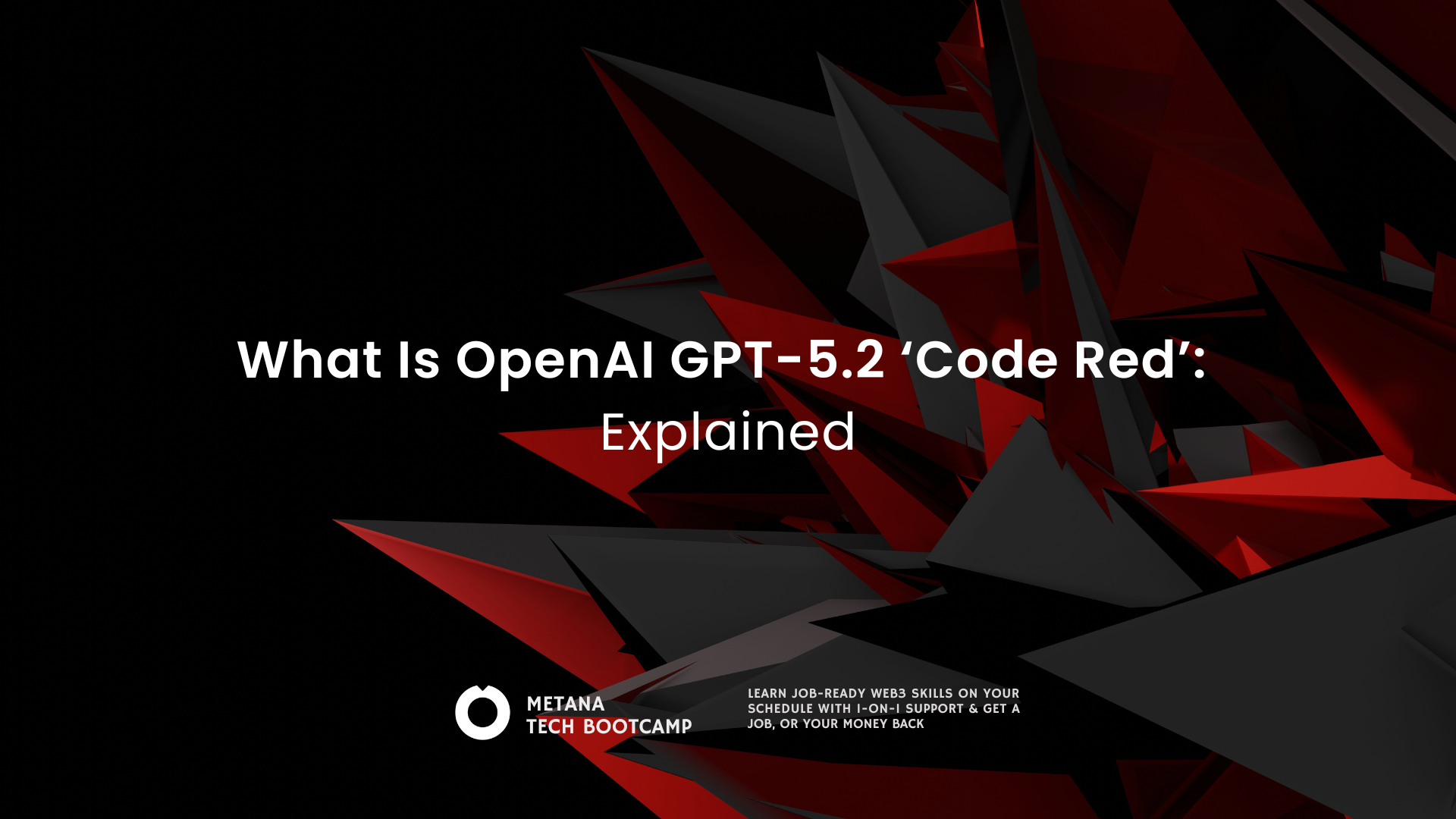 What Is OpenAI GPT-5.2 ‘Code Red’: Explained

METANA
TECH BOOTCAMP

LEARN JOB-READY WEB3 SKILLS ON YOUR SCHEDULE WITH 1-ON-1 SUPPORT & GET A JOB, OR YOUR MONEY BACK